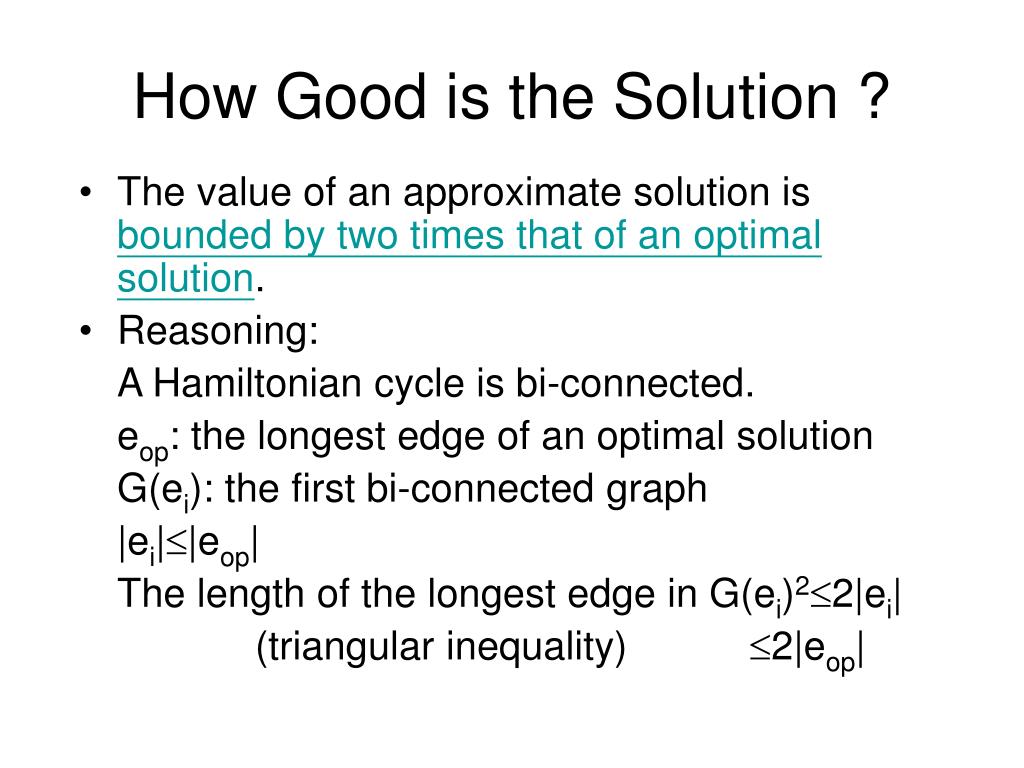 How Good is the Solution ?

• The value of an approximate solution is bounded by two times that of an optimal solution.

• Reasoning:

A Hamiltonian cycle is bi-connected.

$e_{op}$: the longest edge of an optimal solution

$G(e_i)$: the first bi-connected graph

$|e_i| \leq |e_{op}|$

The length of the longest edge in $G(e_i)^2 \leq 2|e_i|$

(triangular inequality) $\leq 2|e_{op}|$